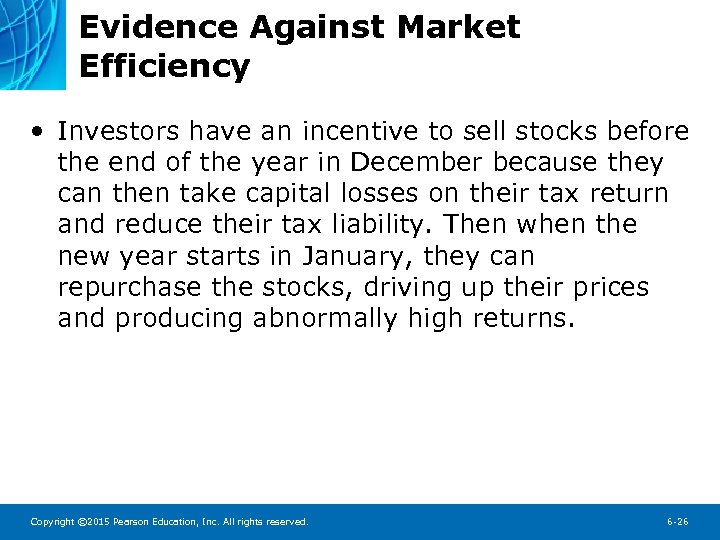 Evidence Against Market Efficiency

• Investors have an incentive to sell stocks before the end of the year in December because they can then take capital losses on their tax return and reduce their tax liability. Then when the new year starts in January, they can repurchase the stocks, driving up their prices and producing abnormally high returns.

Copyright ©2015 Pearson Education, Inc. All rights reserved.

6-26